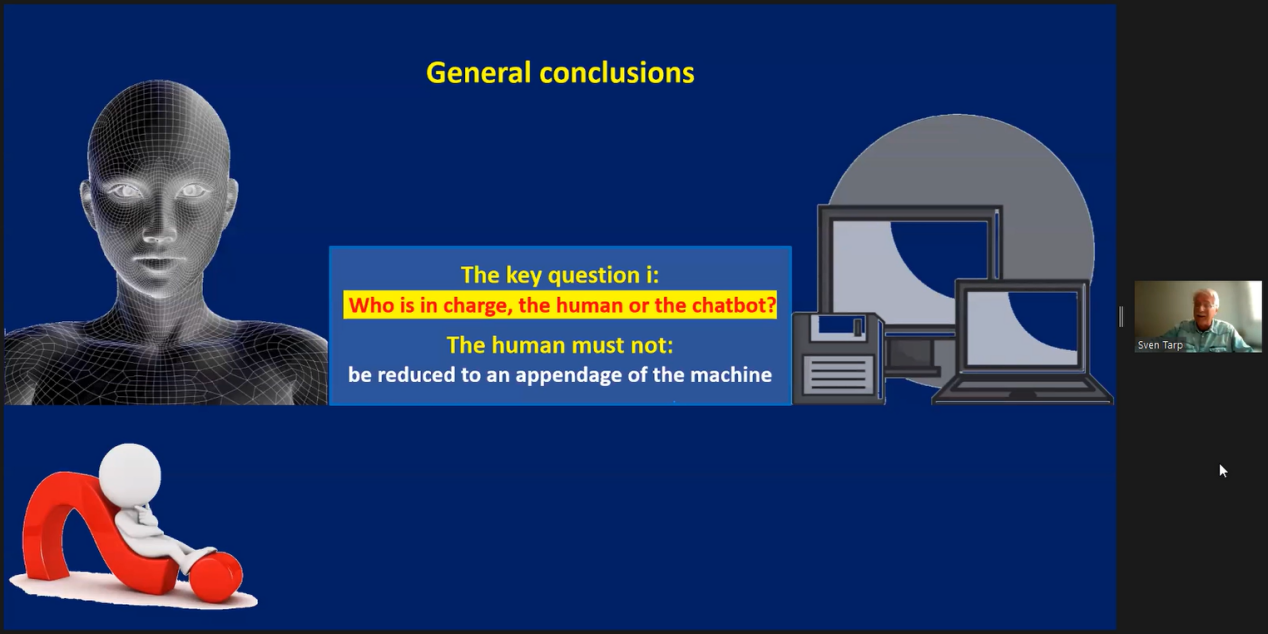 General conclusions

The key question i:
Who is in charge, the human or the chatbot?
The human must not:
be reduced to an appendage of the machine

Sven Tarp